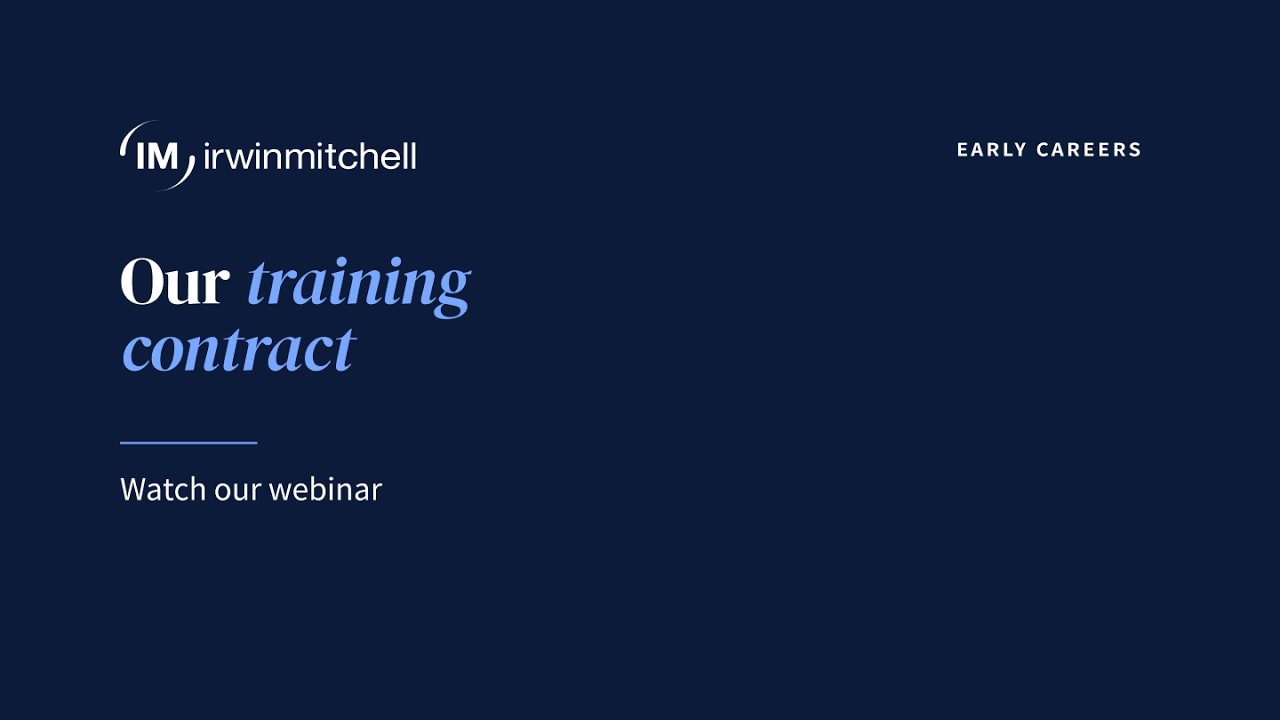 IM irwinmitchell

EARLY CAREERS

Our training contract

Watch our webinar